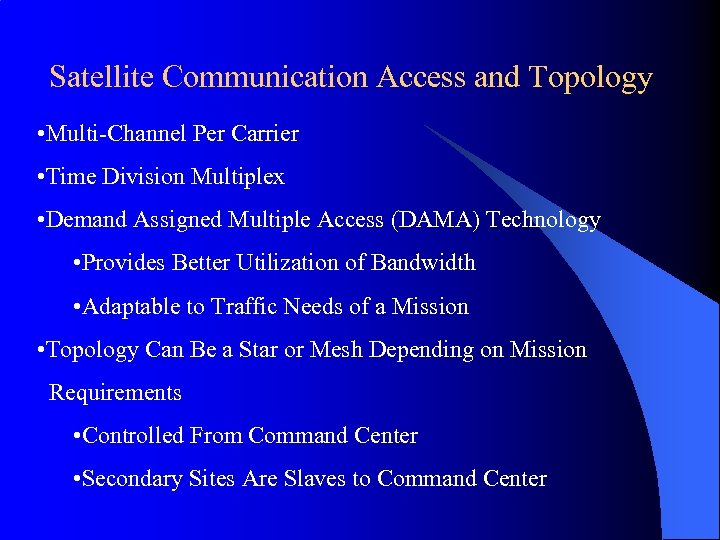 Satellite Communication Access and Topology

•Multi-Channel Per Carrier

•Time Division Multiplex

•Demand Assigned Multiple Access (DAMA) Technology

•Provides Better Utilization of Bandwidth

•Adaptable to Traffic Needs of a Mission

•Topology Can Be a Star or Mesh Depending on Mission Requirements

•Controlled From Command Center

•Secondary Sites Are Slaves to Command Center